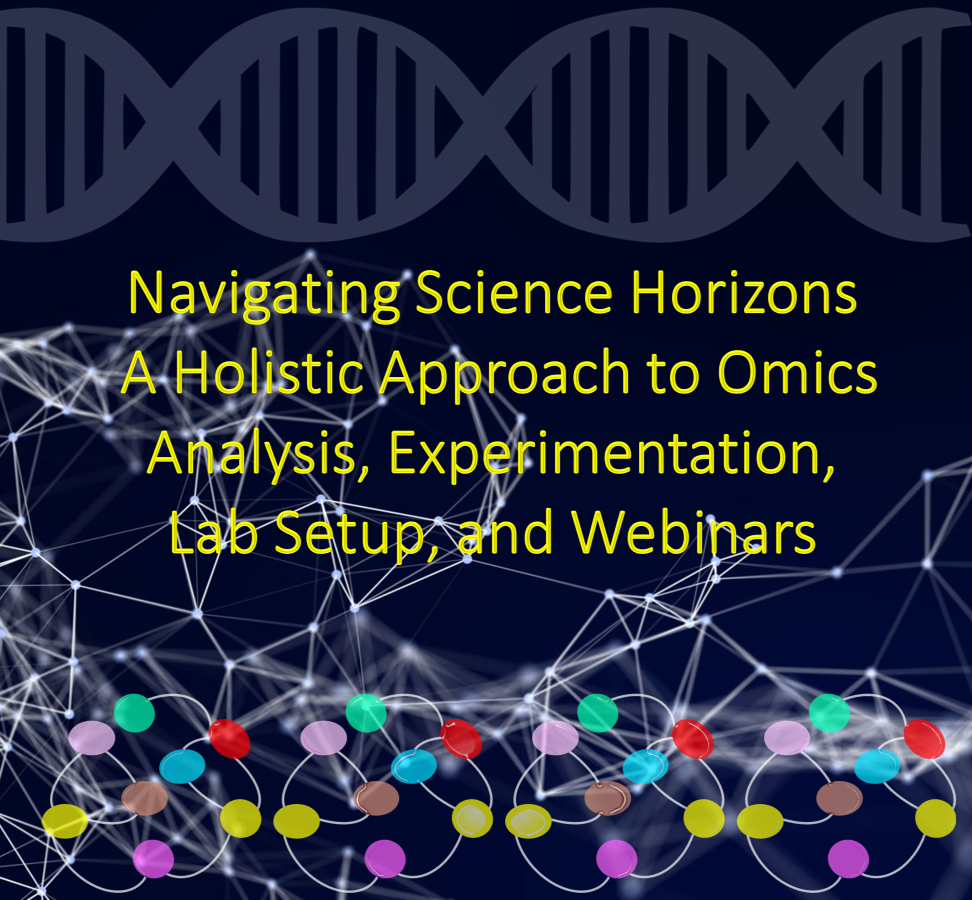 Navigating Science Horizons
A Holistic Approach to Omics Analysis, Experimentation, Lab Setup, and Webinars